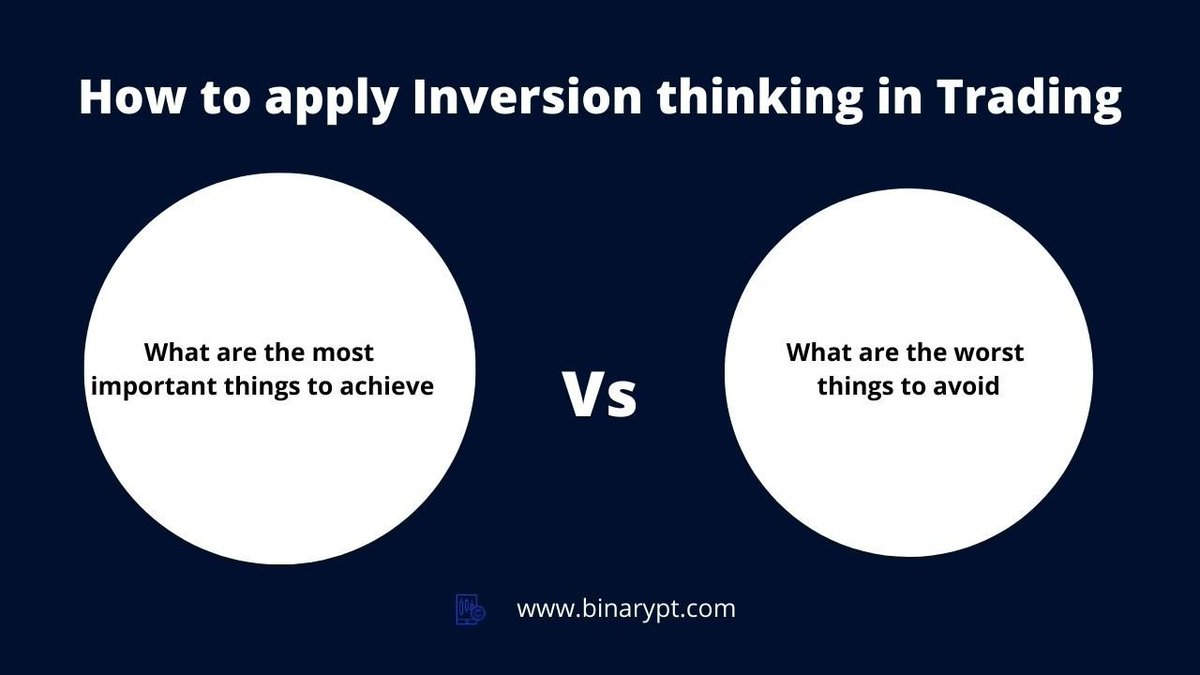 How to apply Inversion thinking in Trading

What are the most important things to achieve

Vs

What are the worst things to avoid

www.binarypt.com